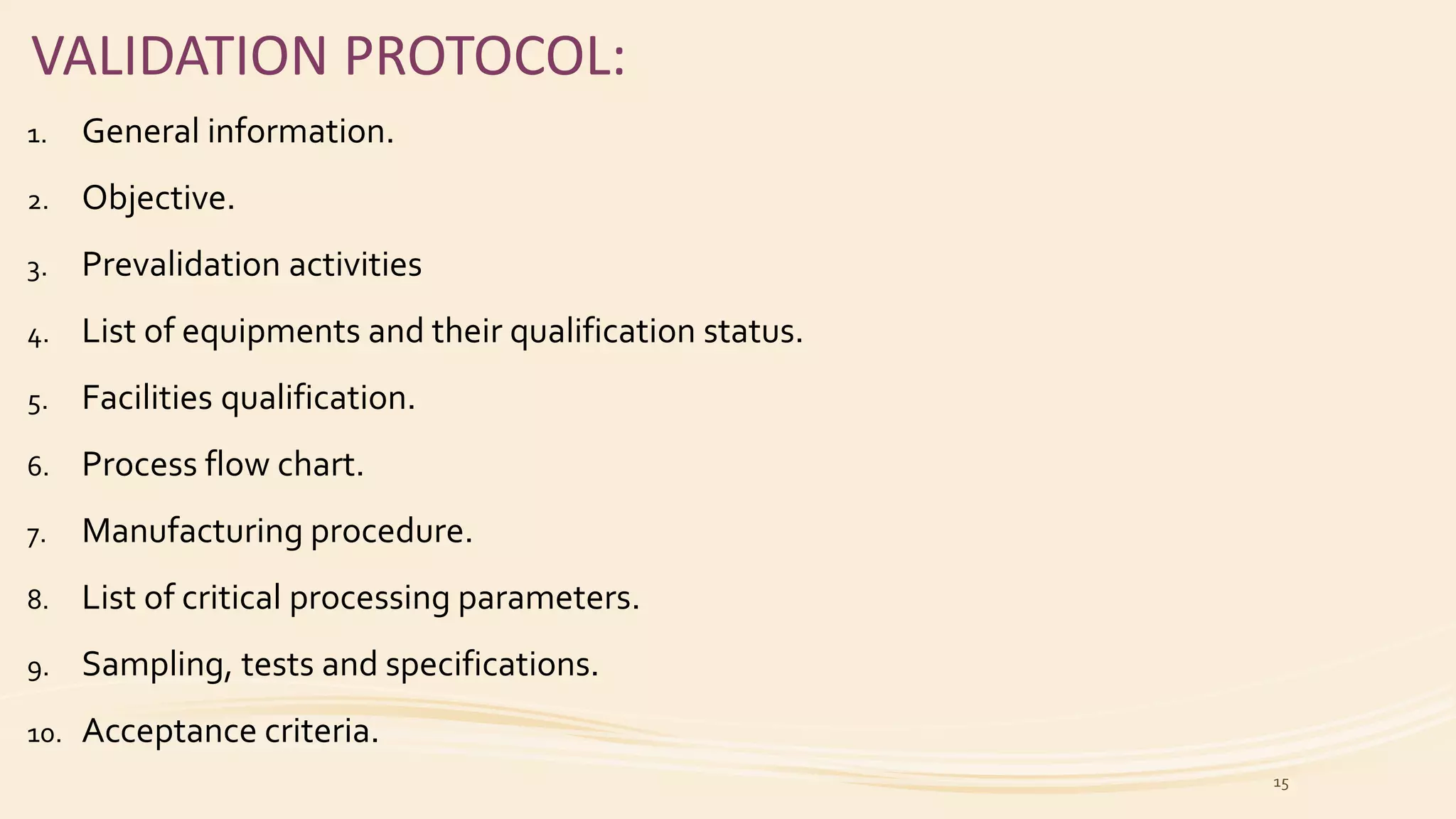 VALIDATION PROTOCOL:

1. General information.

2. Objective.

3. Prevalidation activities

4. List of equipments and their qualification status.

5. Facilities qualification.

6. Process flow chart.

7. Manufacturing procedure.

8. List of critical processing parameters.

9. Sampling, tests and specifications.

10. Acceptance criteria.

15